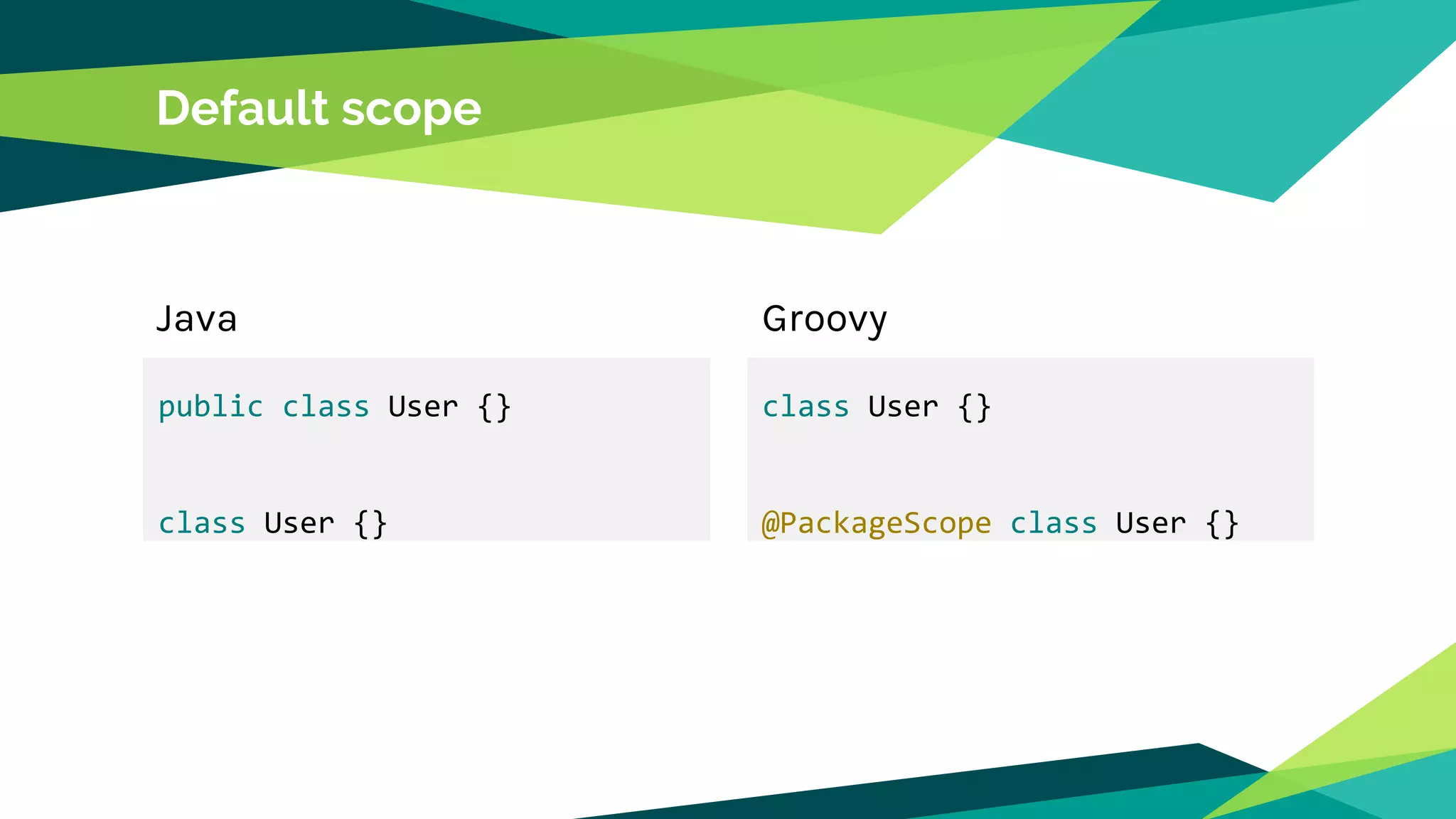 Default scope

Java

public class User {}

class User {}

Groovy

class User {}

@PackageScope class User {}